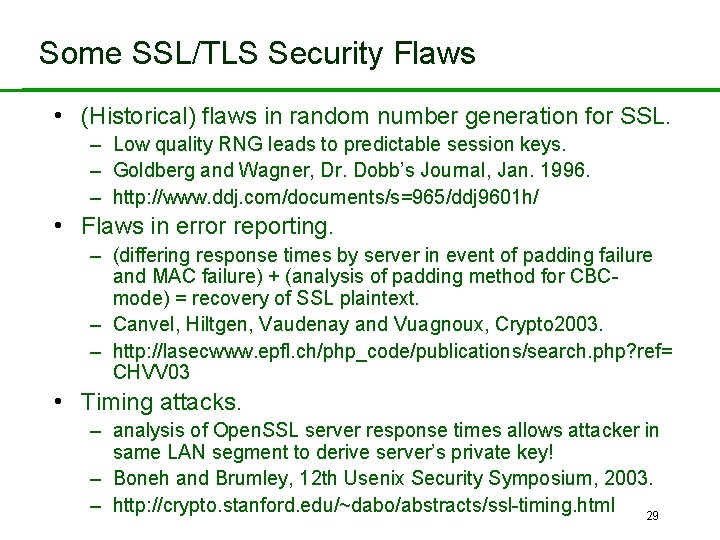 Some SSL/TLS Security Flaws

• (Historical) flaws in random number generation for SSL.
– Low quality RNG leads to predictable session keys.
– Goldberg and Wagner, Dr. Dobb's Journal, Jan. 1996.
– http://www.ddj.com/documents/s=965/ddj9601h/

• Flaws in error reporting.
– (differing response times by server in event of padding failure and MAC failure) + (analysis of padding method for CBC-mode) = recovery of SSL plaintext.
– Canvel, Hiltgen, Vaudenay and Vuagnoux, Crypto2003.
– http://lasecwww.epfl.ch/php_code/publications/search.php?ref=CHVV03

• Timing attacks.
– analysis of OpenSSL server response times allows attacker in same LAN segment to derive server's private key!
– Boneh and Brumley, 12th Usenix Security Symposium, 2003.
– http://crypto.stanford.edu/~dabo/abstracts/ssl-timing.html

29